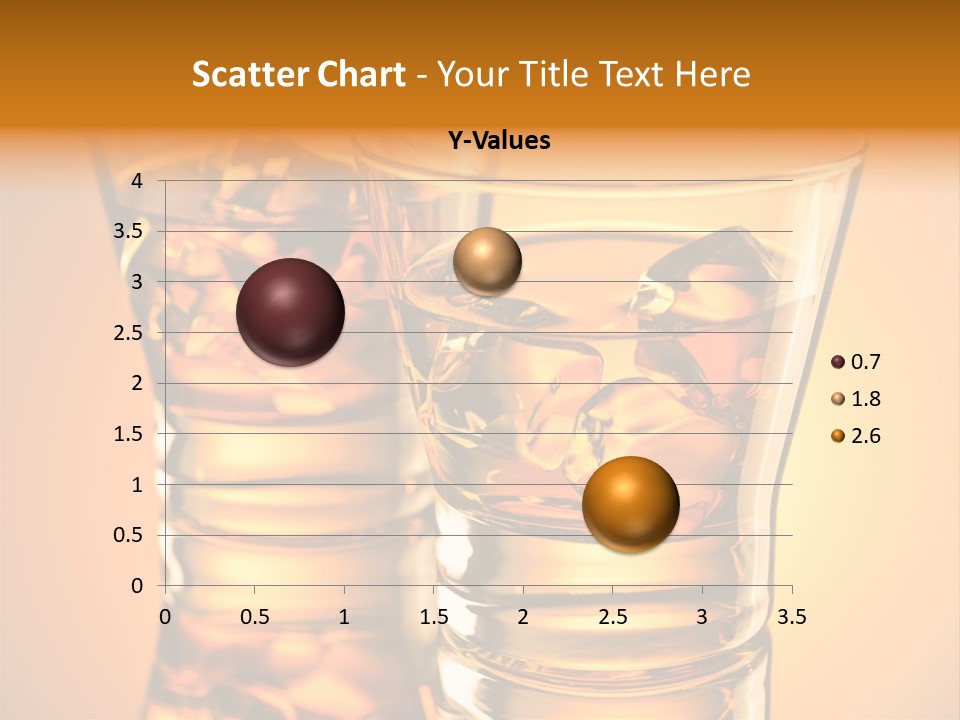 Scatter Chart - Your Title Text Here

Y-Values

4
3.5
3
2.5
2
1.5
1
0.5
0

0 0.5 1 1.5 2 2.5 3 3.5

0.7
1.8
2.6